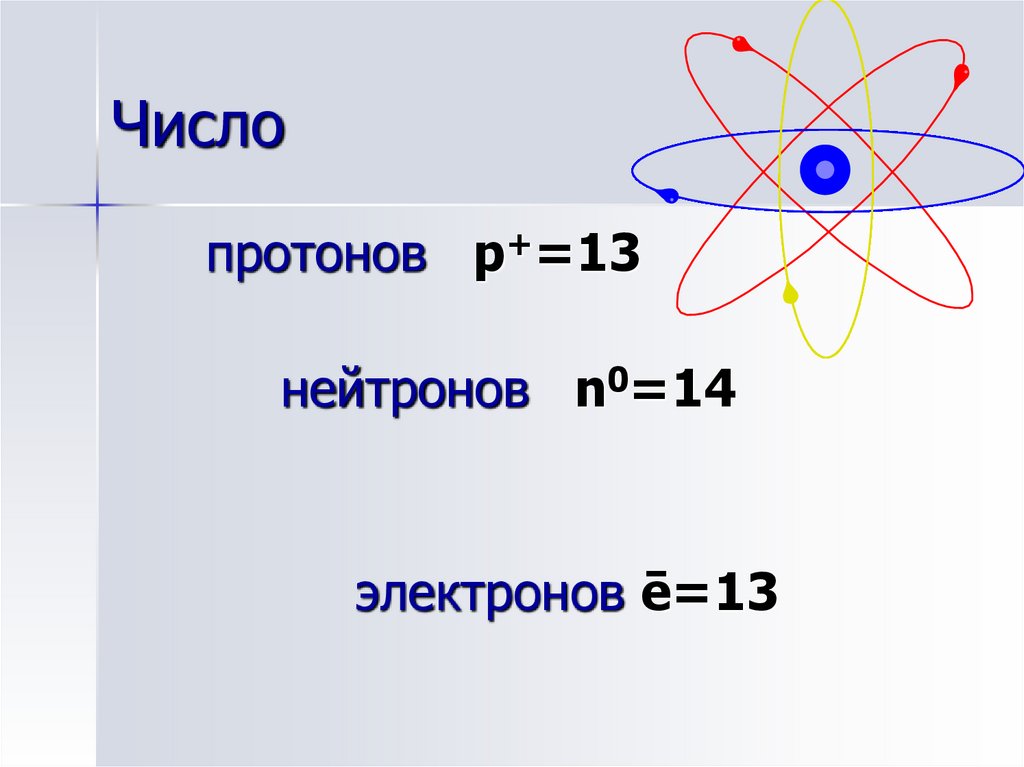 Число

протонов $p^+=13$

нейтронов $n^0=14$

электронов $\bar{e}=13$